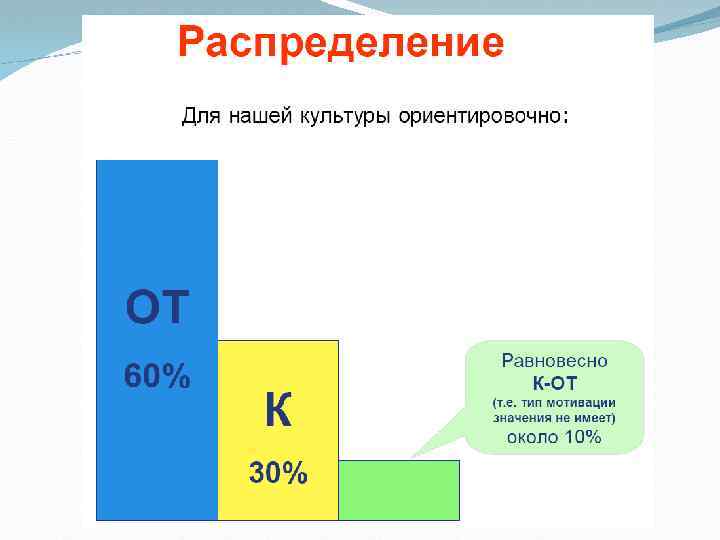 Распределение

Для нашей культуры ориентировочно:

ОТ

60%

К

30%

Равновесно
К-ОТ
(т.е. тип мотивации значения не имеет)
около 10%